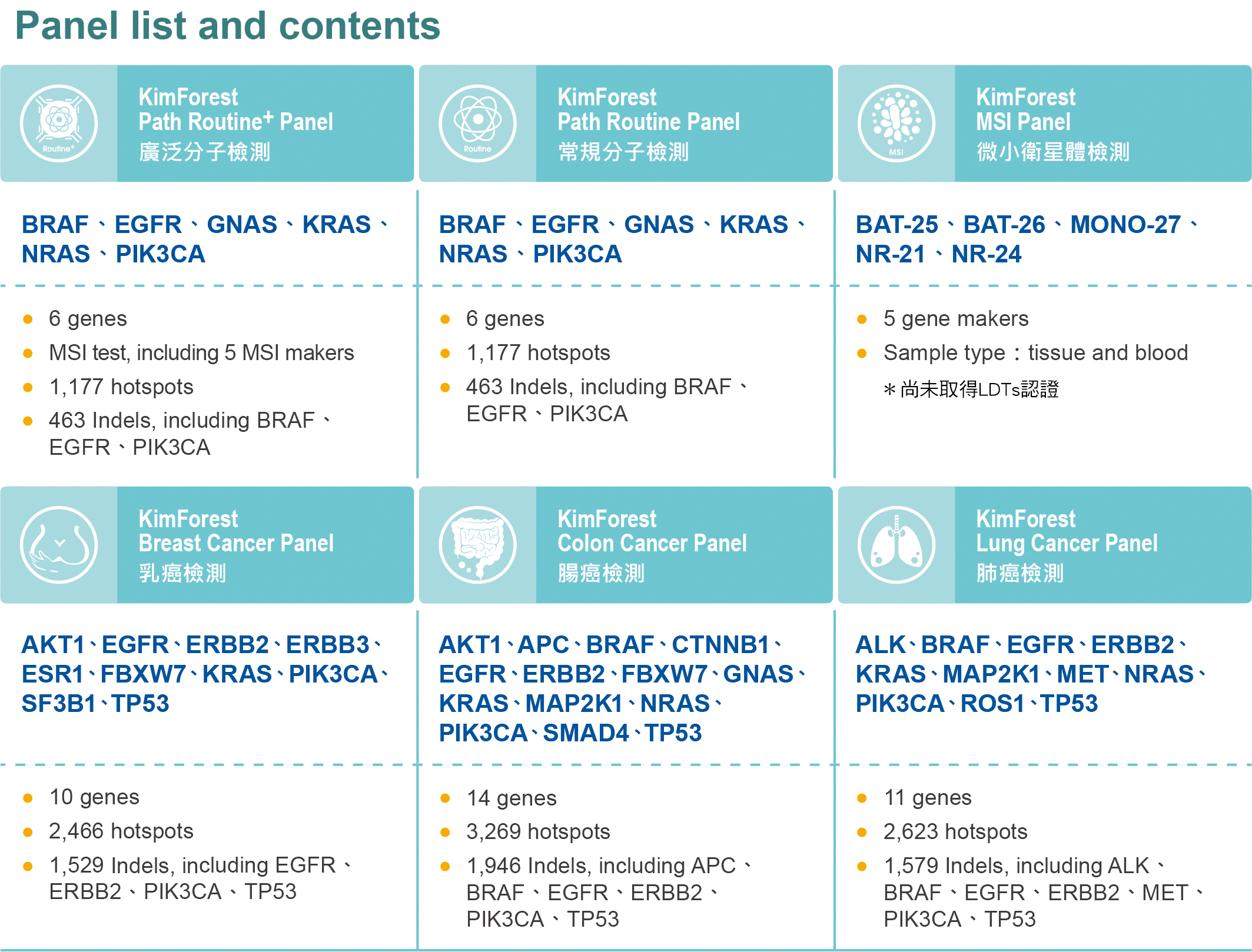 Panel list and contents

Routine+

KimForest
Path Routine+ Panel
廣泛分子檢測

BRAF、EGFR、GNAS、KRAS、NRAS、PIK3CA

- 6 genes
- MSI test, including 5 MSI makers
- 1,177 hotspots
- 463 Indels, including BRAF、EGFR、PIK3CA

Routine

KimForest
Path Routine Panel
常規分子檢測

BRAF、EGFR、GNAS、KRAS、NRAS、PIK3CA

- 6 genes
- 1,177 hotspots
- 463 Indels, including BRAF、EGFR、PIK3CA

MSI

KimForest
MSI Panel
微小衛星體檢測

BAT-25、BAT-26、MONO-27、NR-21、NR-24

- 5 gene makers
- Sample type：tissue and blood

＊尚未取得LDTs認證

KimForest
Breast Cancer Panel
乳癌檢測

AKT1、EGFR、ERBB2、ERBB3、ESR1、FBXW7、KRAS、PIK3CA、SF3B1、TP53

- 10 genes
- 2,466 hotspots
- 1,529 Indels, including EGFR、ERBB2、PIK3CA、TP53

KimForest
Colon Cancer Panel
腸癌檢測

AKT1、APC、BRAF、CTNNB1、EGFR、ERBB2、FBXW7、GNAS、KRAS、MAP2K1、NRAS、PIK3CA、SMAD4、TP53

- 14 genes
- 3,269 hotspots
- 1,946 Indels, including APC、BRAF、EGFR、ERBB2、PIK3CA、TP53

KimForest
Lung Cancer Panel
肺癌檢測

ALK、BRAF、EGFR、ERBB2、KRAS、MAP2K1、MET、NRAS、PIK3CA、ROS1、TP53

- 11 genes
- 2,623 hotspots
- 1,579 Indels, including ALK、BRAF、EGFR、ERBB2、MET、PIK3CA、TP53